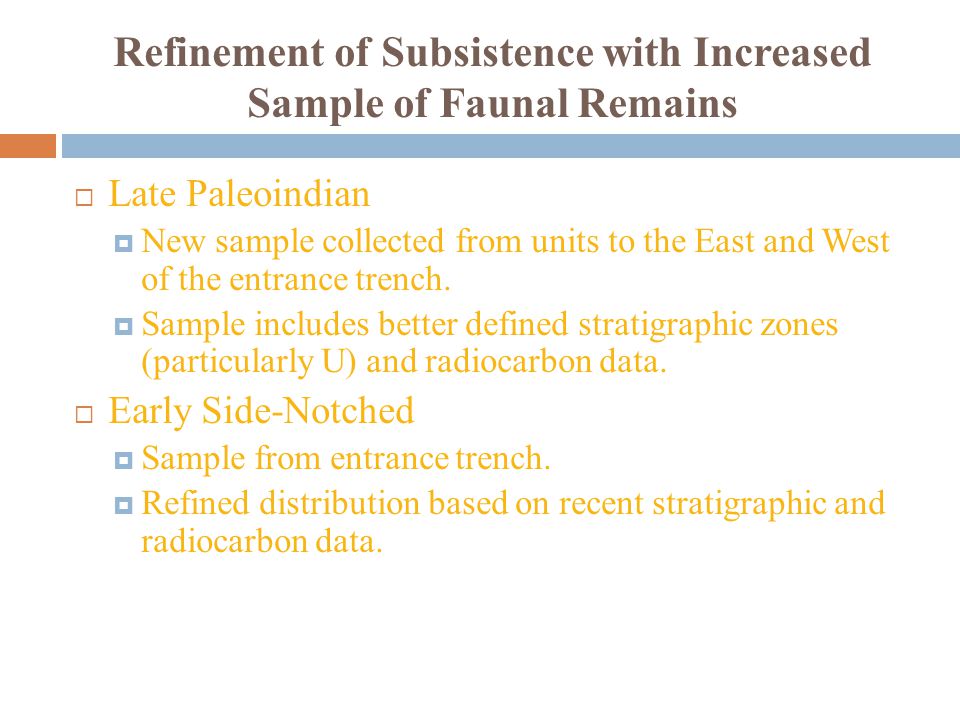 Refinement of Subsistence with Increased Sample of Faunal Remains

Late Paleoindian

New sample collected from units to the East and West of the entrance trench.

Sample includes better defined stratigraphic zones (particularly U) and radiocarbon data.

Early Side-Notched

Sample from entrance trench.

Refined distribution based on recent stratigraphic and radiocarbon data.